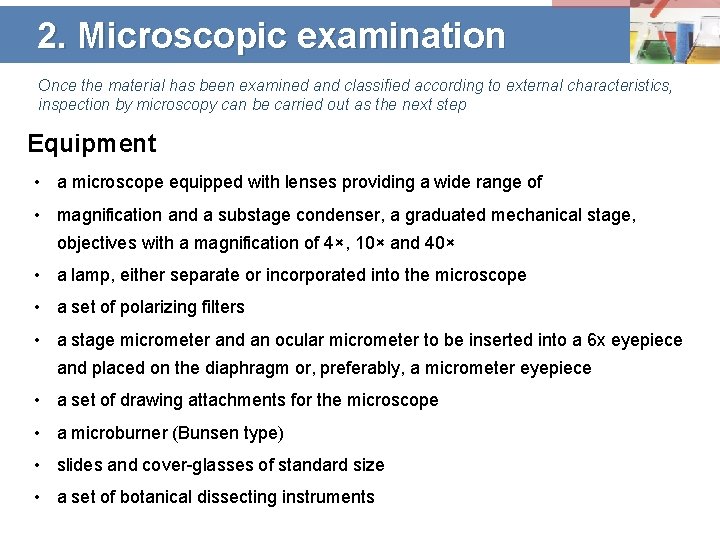 2. Microscopic examination

Once the material has been examined and classified according to external characteristics, inspection by microscopy can be carried out as the next step

Equipment

• a microscope equipped with lenses providing a wide range of
• magnification and a substage condenser, a graduated mechanical stage, objectives with a magnification of 4×, 10× and 40×
• a lamp, either separate or incorporated into the microscope
• a set of polarizing filters
• a stage micrometer and an ocular micrometer to be inserted into a 6x eyepiece and placed on the diaphragm or, preferably, a micrometer eyepiece
• a set of drawing attachments for the microscope
• a microburner (Bunsen type)
• slides and cover-glasses of standard size
• a set of botanical dissecting instruments